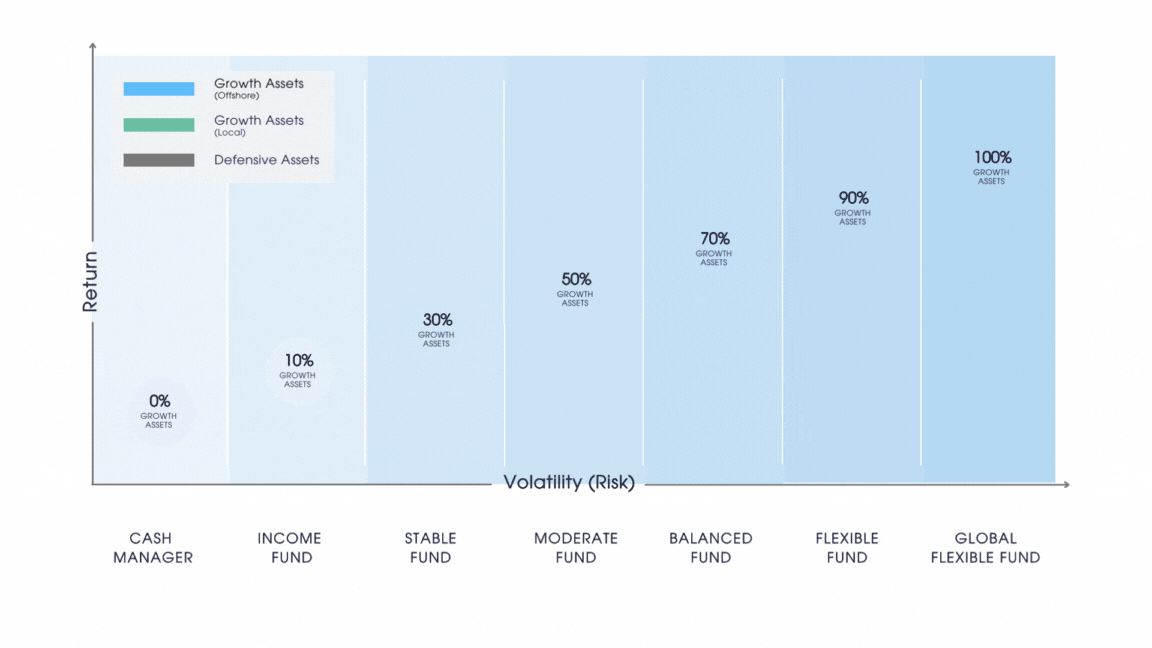 Growth Assets (Offshore)

Growth Assets (Local)

Defensive Assets

Return

0% GROWTH ASSETS

10% GROWTH ASSETS

30% GROWTH ASSETS

50% GROWTH ASSETS

70% GROWTH ASSETS

90% GROWTH ASSETS

100% GROWTH ASSETS

Volatility (Risk)

CASH MANAGER

INCOME FUND

STABLE FUND

MODERATE FUND

BALANCED FUND

FLEXIBLE FUND

GLOBAL FLEXIBLE FUND